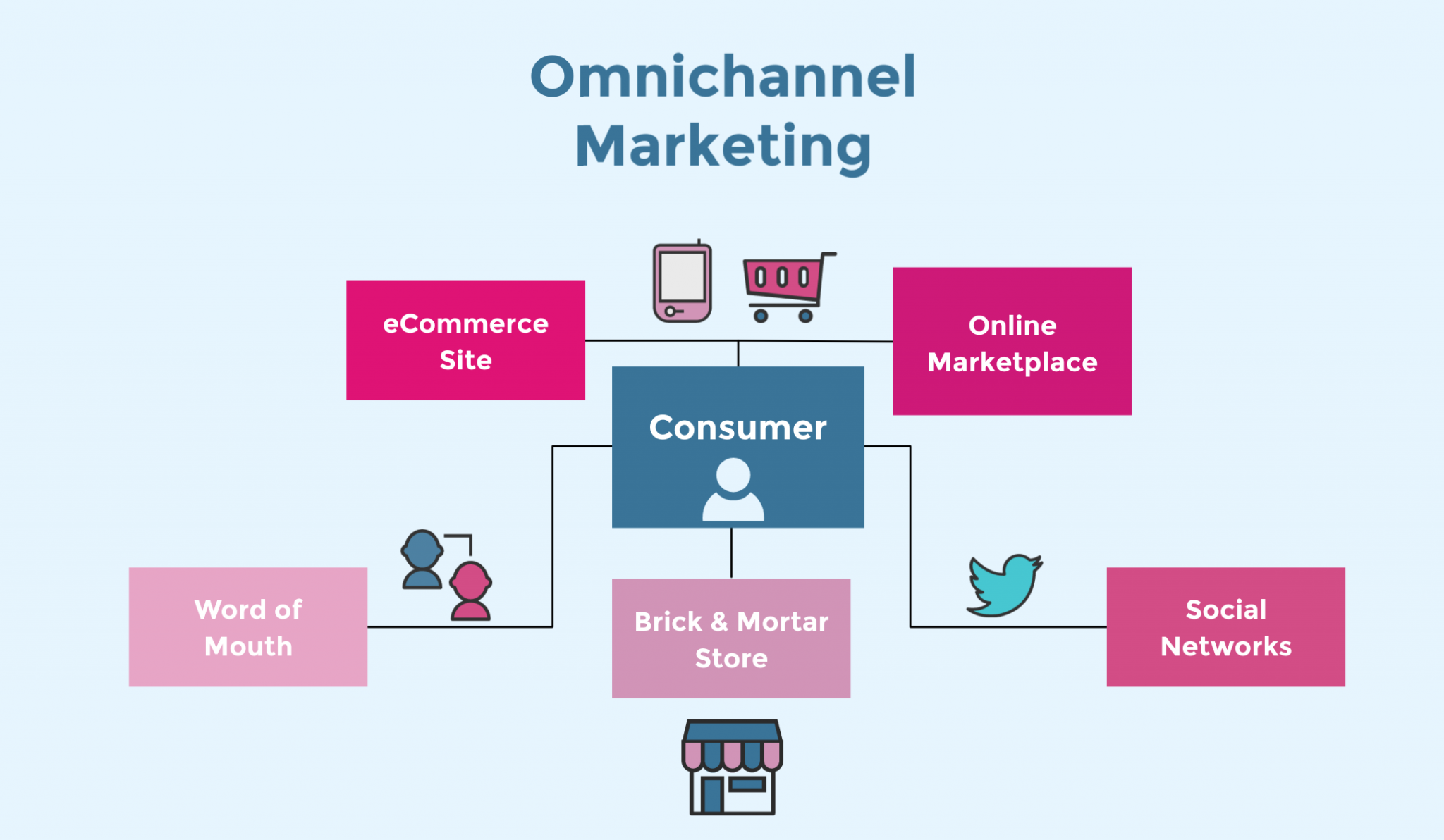 Omnichannel Marketing

eCommerce Site

Online Marketplace

Consumer

Word of Mouth

Brick & Mortar Store

Social Networks